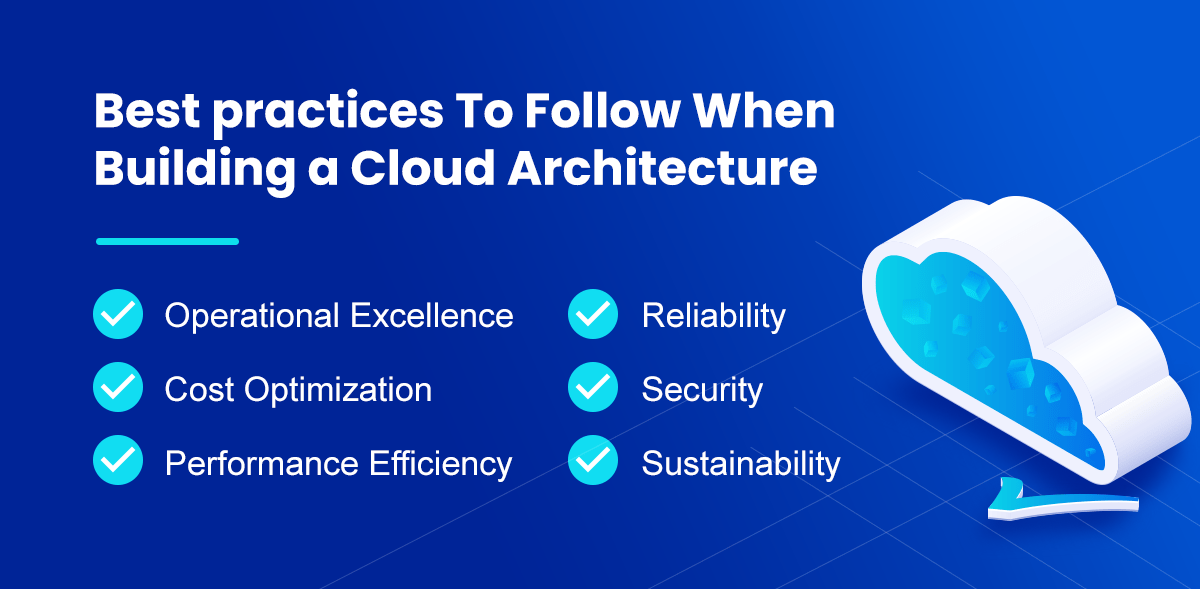 Best practices To Follow When Building a Cloud Architecture

Operational Excellence

Cost Optimization

Performance Efficiency

Reliability

Security

Sustainability